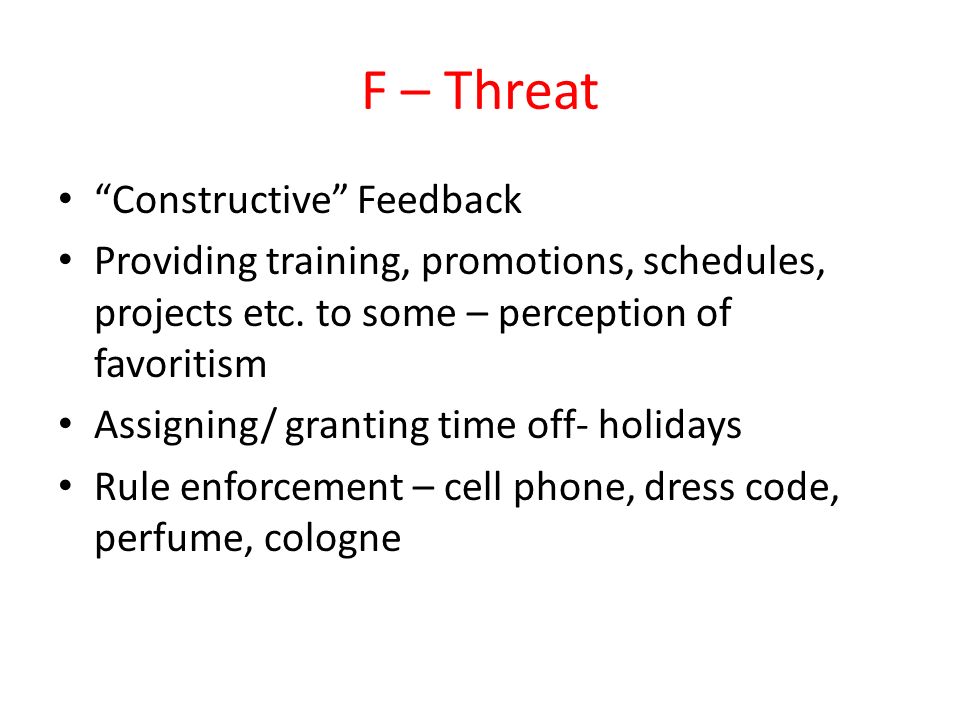 F – Threat

• “Constructive” Feedback
• Providing training, promotions, schedules, projects etc. to some – perception of favoritism
• Assigning/ granting time off- holidays
• Rule enforcement – cell phone, dress code, perfume, cologne